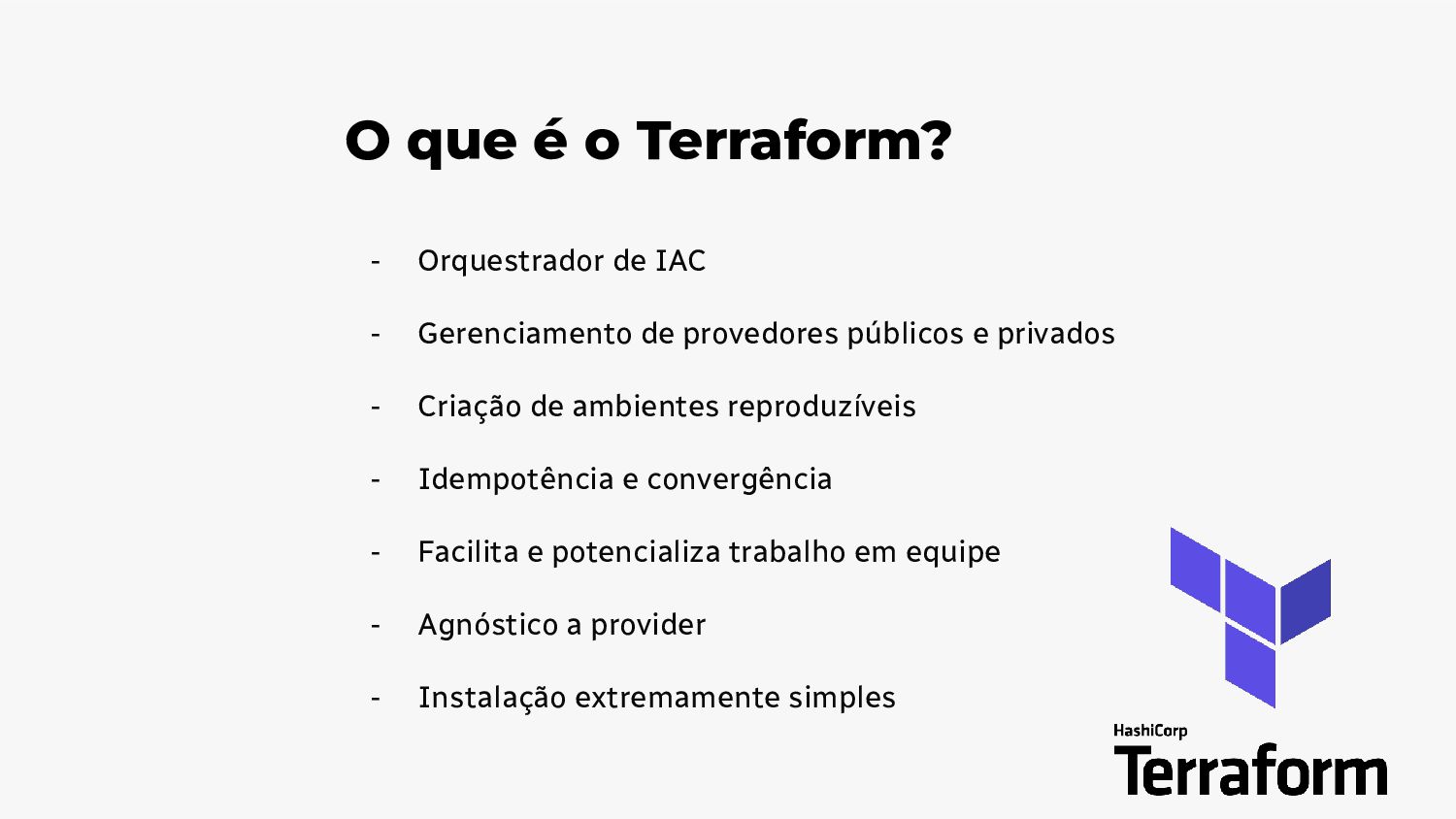 O que é o Terraform?

- Orquestrador de IAC
- Gerenciamento de provedores públicos e privados
- Criação de ambientes reproduzíveis
- Idempotência e convergência
- Facilita e potencializa trabalho em equipe
- Agnóstico a provider
- Instalação extremamente simples

HashiCorp
Terraform